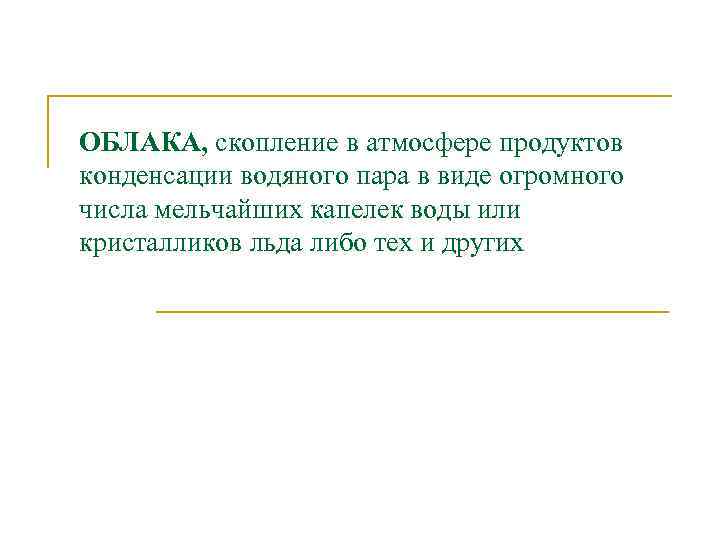 ОБЛАКА, скопление в атмосфере продуктов конденсации водяного пара в виде огромного числа мельчайших капелек воды или кристалликов льда либо тех и других